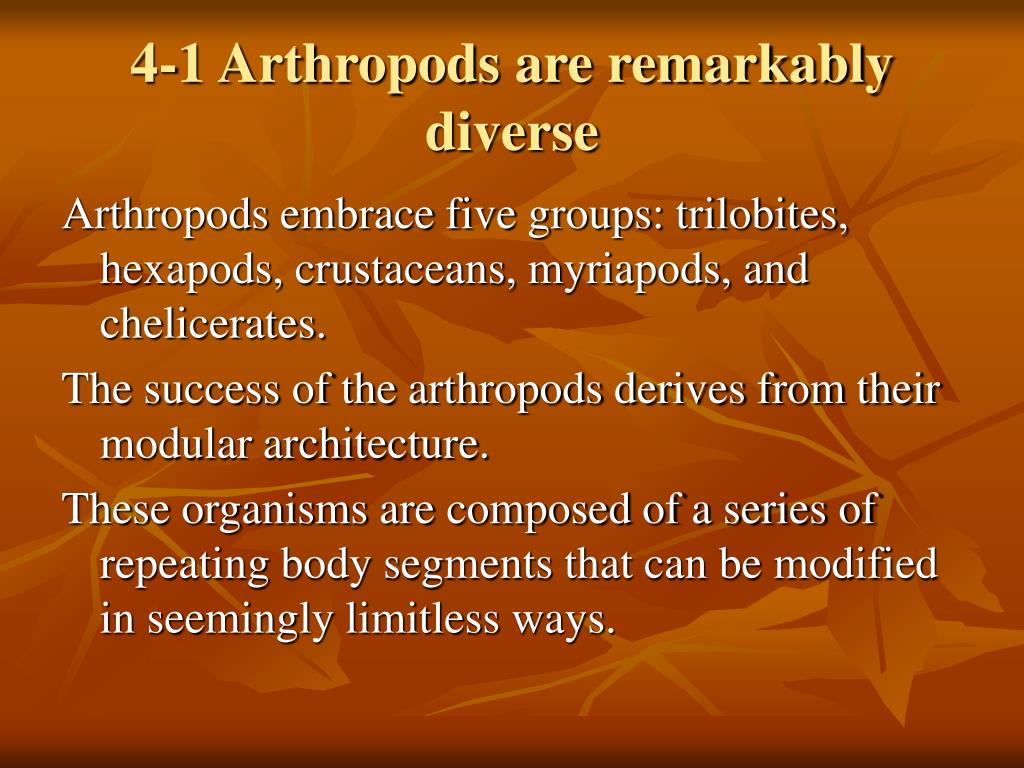 4-1 Arthropods are remarkably diverse

Arthropods embrace five groups: trilobites, hexapods, crustaceans, myriapods, and chelicerates.

The success of the arthropods derives from their modular architecture.

These organisms are composed of a series of repeating body segments that can be modified in seemingly limitless ways.